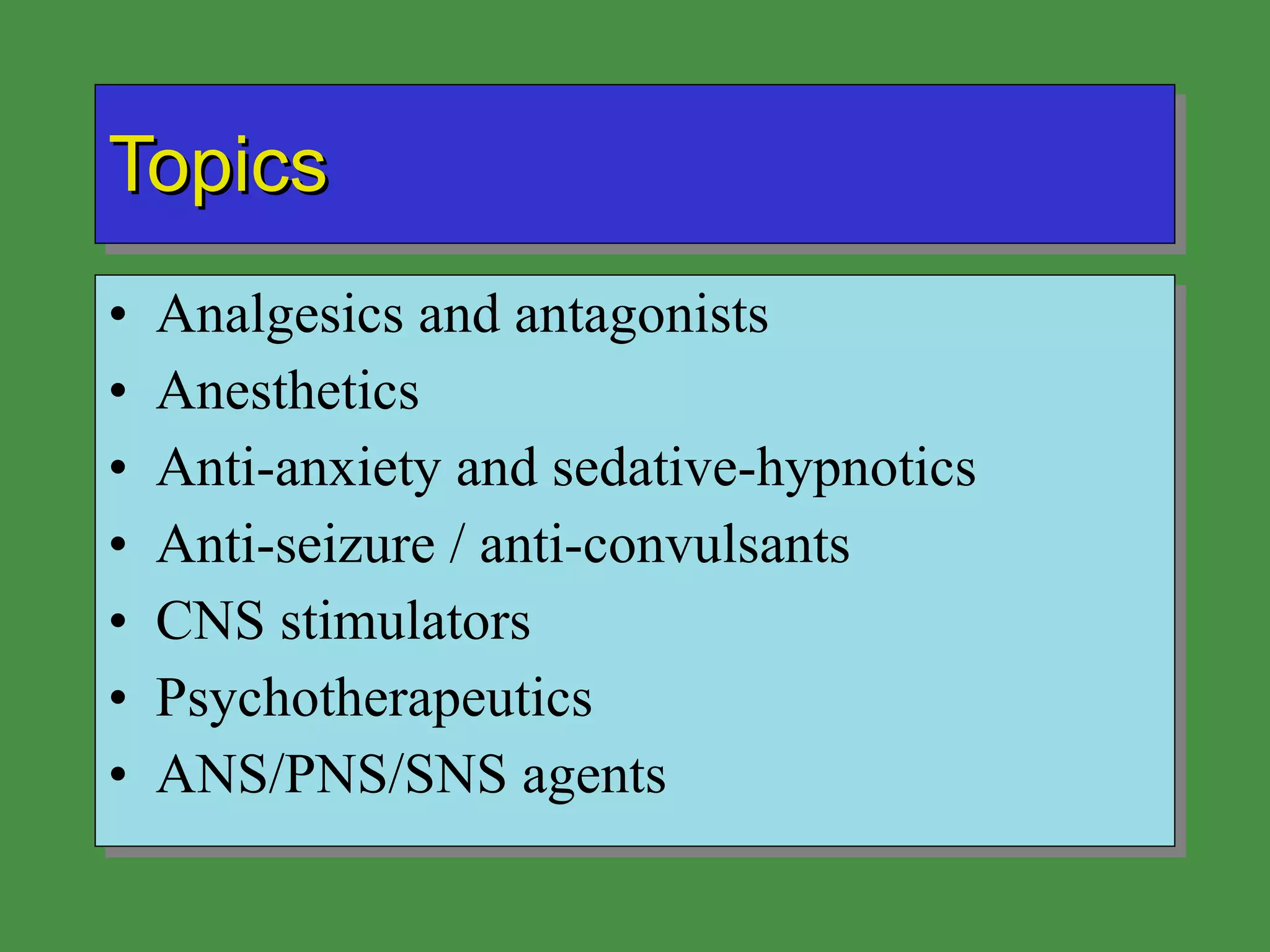 Topics

• Analgesics and antagonists
• Anesthetics
• Anti-anxiety and sedative-hypnotics
• Anti-seizure / anti-convulsants
• CNS stimulators
• Psychotherapeutics
• ANS/PNS/SNS agents